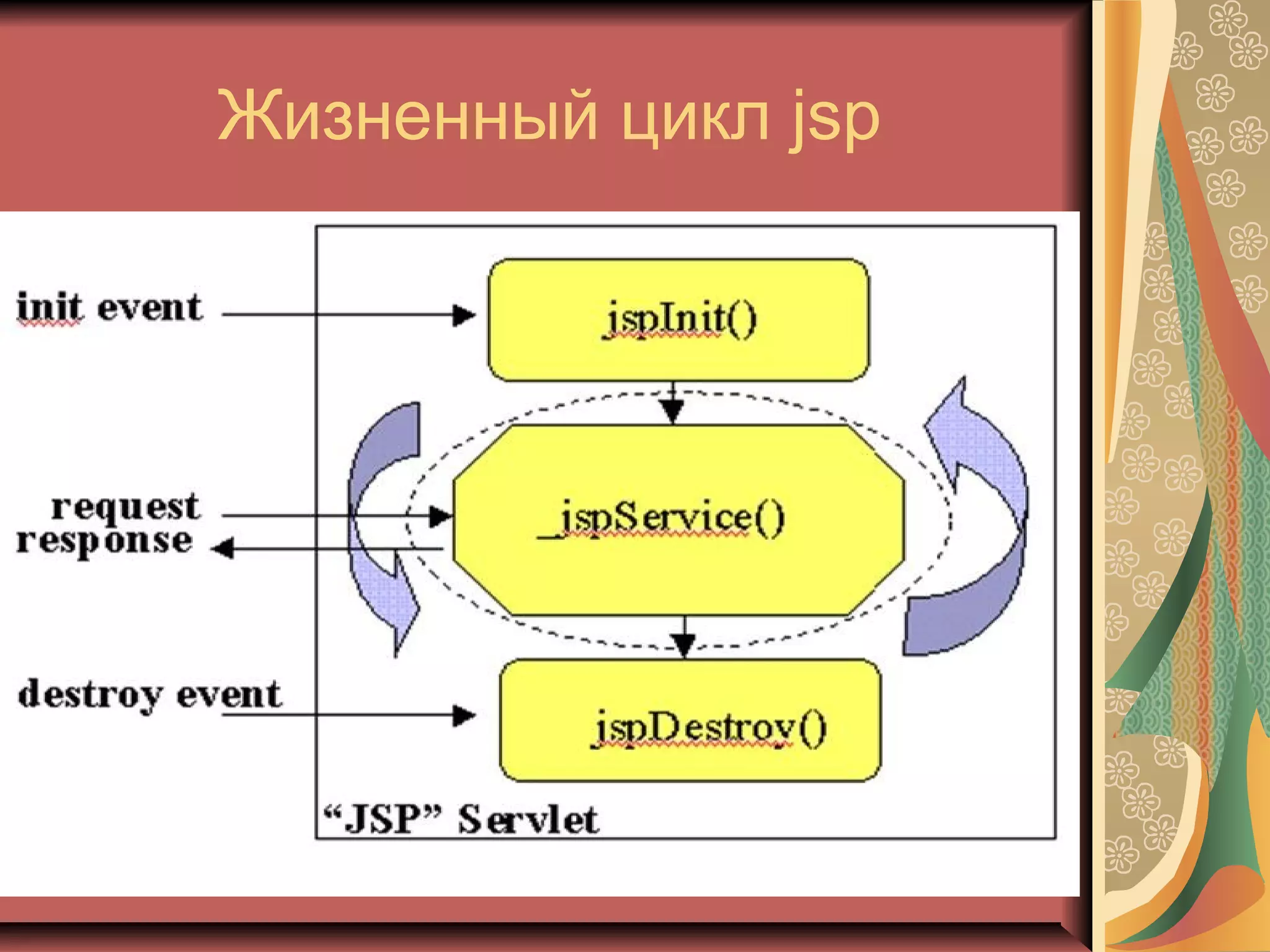 Жизненный цикл jsp

init event

jspInit()

request
response

_jspService()

destroy event

jspDestroy()

“JSP” Servlet